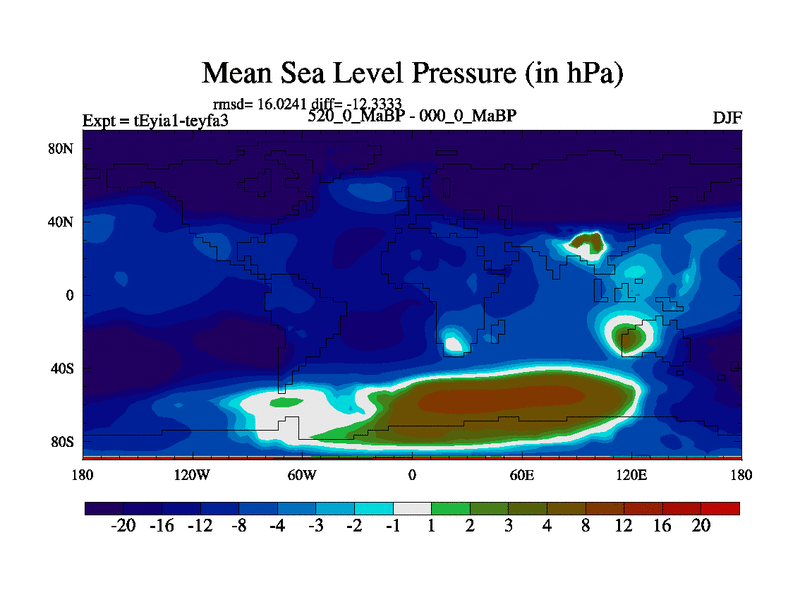 Mean Sea Level Pressure (in hPa)

rmsd= 16.0241 diff= -12.3333

Expt = tEyia1-teyfa3

520_0_MaBP - 000_0_MaBP

DJF

80N

40N

0

40S

80S

180

120W

60W

0

60E

120E

180

-20 -16 -12 -8 -4 -3 -2 -1 1 2 3 4 8 12 16 20